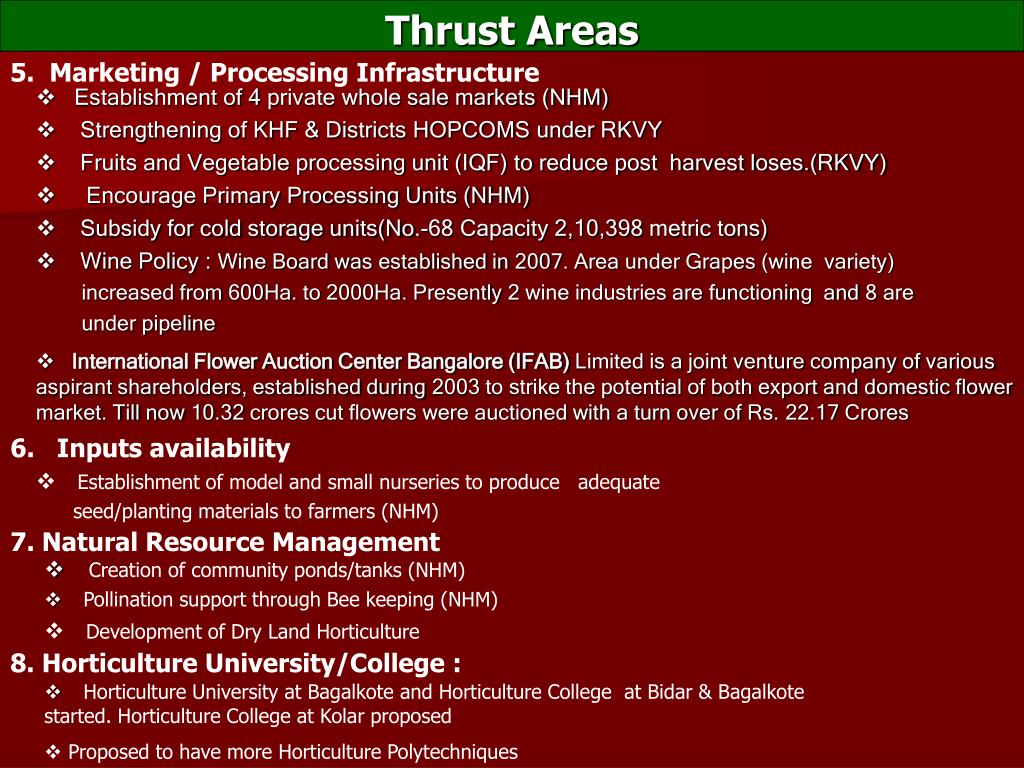 Thrust Areas

5. Marketing / Processing Infrastructure

❖ Establishment of 4 private whole sale markets (NHM)

❖ Strengthening of KHF & Districts HOPCOMS under RKVY

❖ Fruits and Vegetable processing unit (IQF) to reduce post harvest loses.(RKVY)

❖ Encourage Primary Processing Units (NHM)

❖ Subsidy for cold storage units(No.-68 Capacity 2,10,398 metric tons)

❖ Wine Policy : Wine Board was established in 2007. Area under Grapes (wine variety) increased from 600Ha. to 2000Ha. Presently 2 wine industries are functioning and 8 are under pipeline

❖ International Flower Auction Center Bangalore (IFAB) Limited is a joint venture company of various aspirant shareholders, established during 2003 to strike the potential of both export and domestic flower market. Till now 10.32 crores cut flowers were auctioned with a turn over of Rs. 22.17 Crores

6. Inputs availability

❖ Establishment of model and small nurseries to produce adequate seed/planting materials to farmers (NHM)

7. Natural Resource Management

❖ Creation of community ponds/tanks (NHM)

❖ Pollination support through Bee keeping (NHM)

❖ Development of Dry Land Horticulture

8. Horticulture University/College :

❖ Horticulture University at Bagalkote and Horticulture College at Bidar & Bagalkote started. Horticulture College at Kolar proposed

❖ Proposed to have more Horticulture Polytechniques